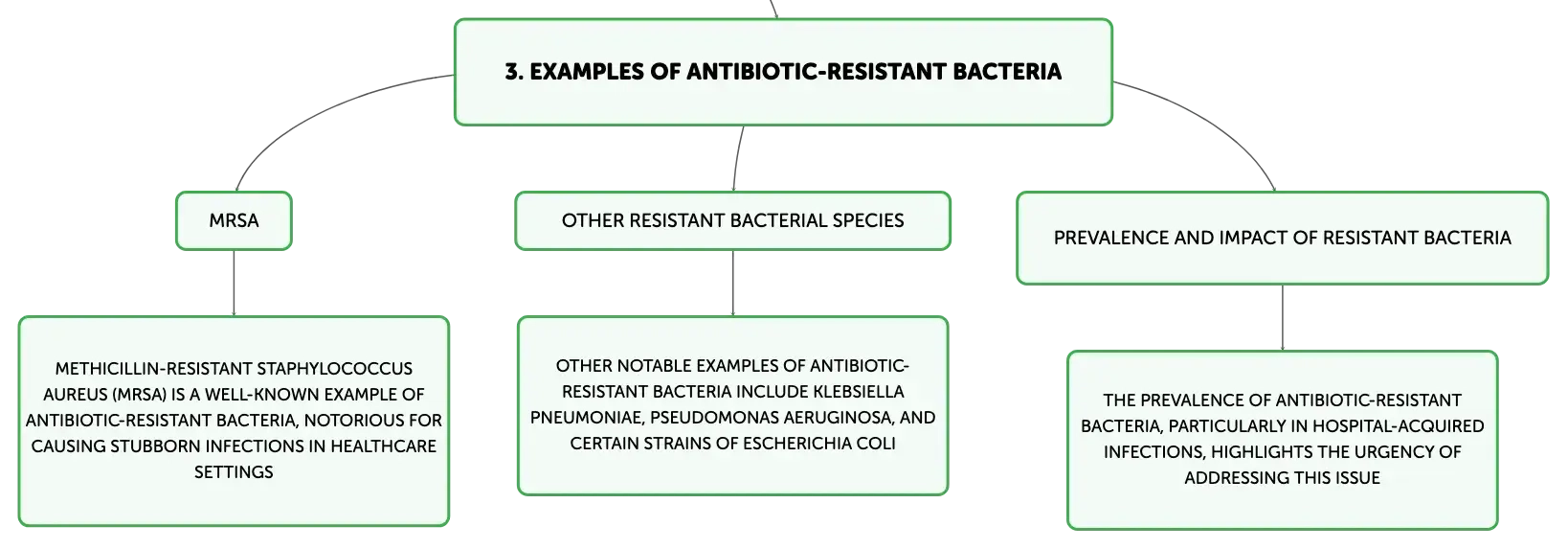 3. EXAMPLES OF ANTIBIOTIC-RESISTANT BACTERIA

MRSA

METHICILLIN-RESISTANT STAPHYLOCOCCUS AUREUS (MRSA) IS A WELL-KNOWN EXAMPLE OF ANTIBIOTIC-RESISTANT BACTERIA, NOTORIOUS FOR CAUSING STUBBORN INFECTIONS IN HEALTHCARE SETTINGS

OTHER RESISTANT BACTERIAL SPECIES

OTHER NOTABLE EXAMPLES OF ANTIBIOTIC-RESISTANT BACTERIA INCLUDE KLEBSIELLA PNEUMONIAE, PSEUDOMONAS AERUGINOSA, AND CERTAIN STRAINS OF ESCHERICHIA COLI

PREVALENCE AND IMPACT OF RESISTANT BACTERIA

THE PREVALENCE OF ANTIBIOTIC-RESISTANT BACTERIA, PARTICULARLY IN HOSPITAL-ACQUIRED INFECTIONS, HIGHLIGHTS THE URGENCY OF ADDRESSING THIS ISSUE